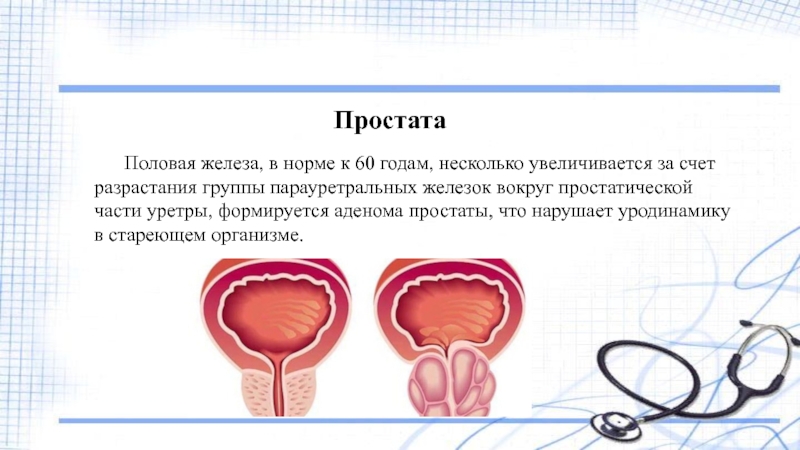 Простата

Половая железа, в норме к 60 годам, несколько увеличивается за счет разрастания группы парауретральных железок вокруг простатической части уретры, формируется аденома простаты, что нарушает уродинамику в стареющем организме.